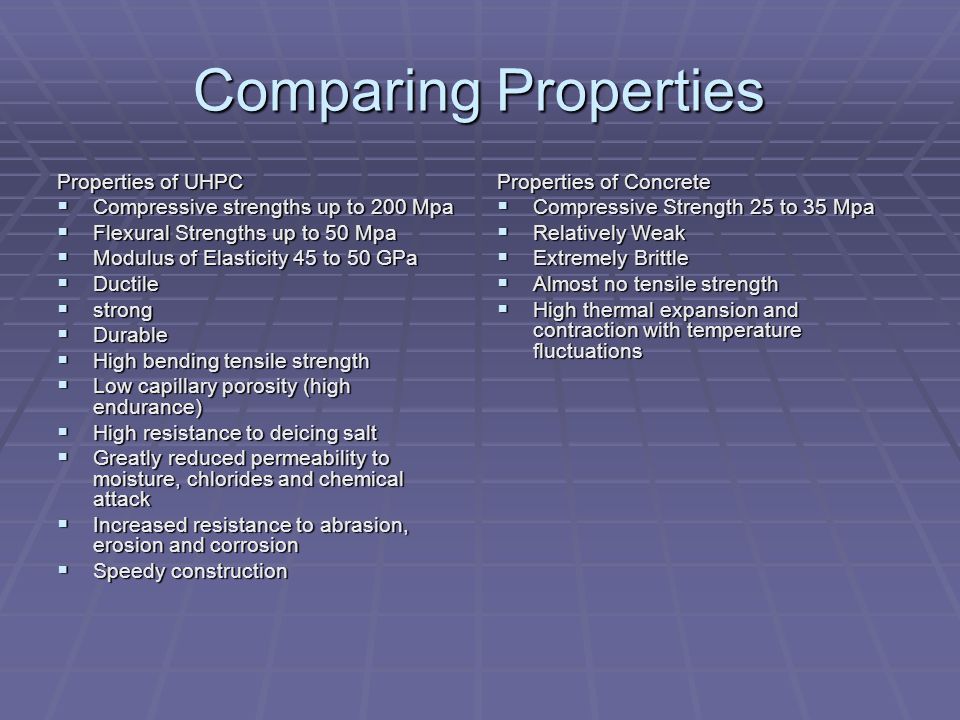 Comparing Properties

Properties of UHPC
- Compressive strengths up to 200 Mpa
- Flexural Strengths up to 50 Mpa
- Modulus of Elasticity 45 to 50 GPa
- Ductile
- strong
- Durable
- High bending tensile strength
- Low capillary porosity (high endurance)
- High resistance to deicing salt
- Greatly reduced permeability to moisture, chlorides and chemical attack
- Increased resistance to abrasion, erosion and corrosion
- Speedy construction

Properties of Concrete
- Compressive Strength 25 to 35 Mpa
- Relatively Weak
- Extremely Brittle
- Almost no tensile strength
- High thermal expansion and contraction with temperature fluctuations